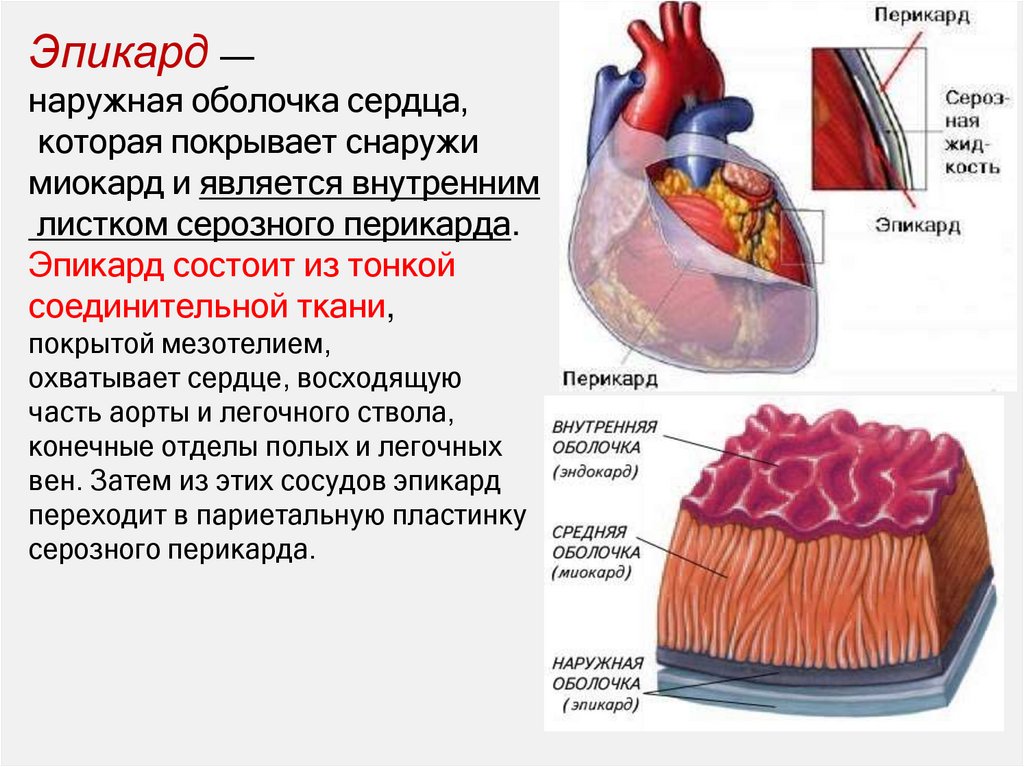 Эпикард — наружная оболочка сердца, которая покрывает снаружи миокард и является внутренним листком серозного перикарда.

Эпикард состоит из тонкой соединительной ткани, покрытой мезотелием, охватывает сердце, восходящую часть аорты и легочного ствола, конечные отделы полых и легочных вен. Затем из этих сосудов эпикард переходит в париетальную пластинку серозного перикарда.

Перикард
Серозная жидкость
Эпикард
Перикард

ВНУТРЕННЯЯ ОБОЛОЧКА (эндокард)
СРЕДНЯЯ ОБОЛОЧКА (миокард)
НАРУЖНАЯ ОБОЛОЧКА (эпикард)